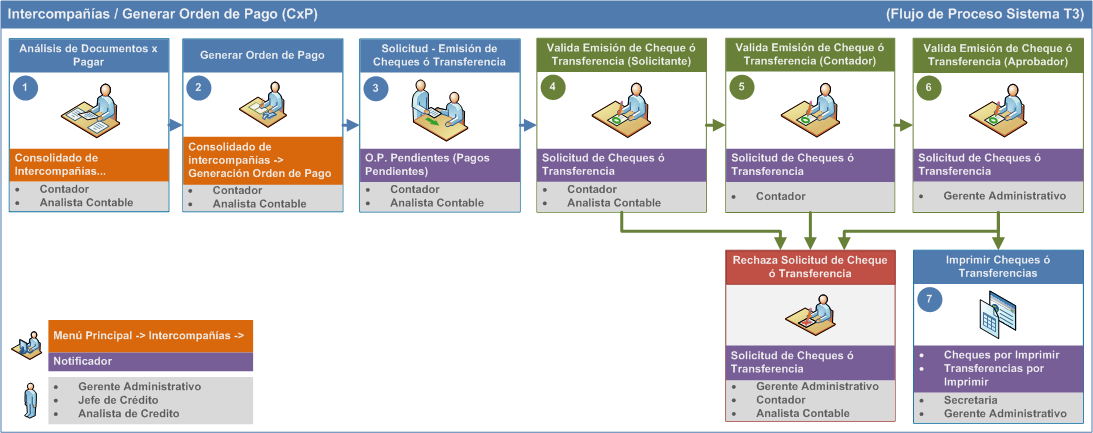 Intercompañías / Generar Orden de Pago (CxP)

(Flujo de Proceso Sistema T3)

Análisis de Documentos x Pagar

1

Consolidado de Intercompañías...

- Contador
- Analista Contable

Generar Orden de Pago

2

Consolidado de intercompañías -> Generación Orden de Pago

- Contador
- Analista Contable

Solicitud - Emisión de Cheques ó Transferencia

3

O.P. Pendientes (Pagos Pendientes)

- Contador
- Analista Contable

Valida Emisión de Cheque ó Transferencia (Solicitante)

4

Solicitud de Cheques ó Transferencia

- Contador
- Analista Contable

Valida Emisión de Cheque ó Transferencia (Contador)

5

Solicitud de Cheques ó Transferencia

- Contador

Valida Emisión de Cheque ó Transferencia (Aprobador)

6

Solicitud de Cheques ó Transferencia

- Gerente Administrativo

Rechaza Solicitud de Cheque ó Transferencia

Solicitud de Cheques ó Transferencia

- Gerente Administrativo
- Contador
- Analista Contable

Imprimir Cheques ó Transferencias

7

- Cheques por Imprimir
- Transferencias por Imprimir

- Secretaria
- Gerente Administrativo

Menú Principal -> Intercompañías ->

Notificador

- Gerente Administrativo
- Jefe de Crédito
- Analista de Credito